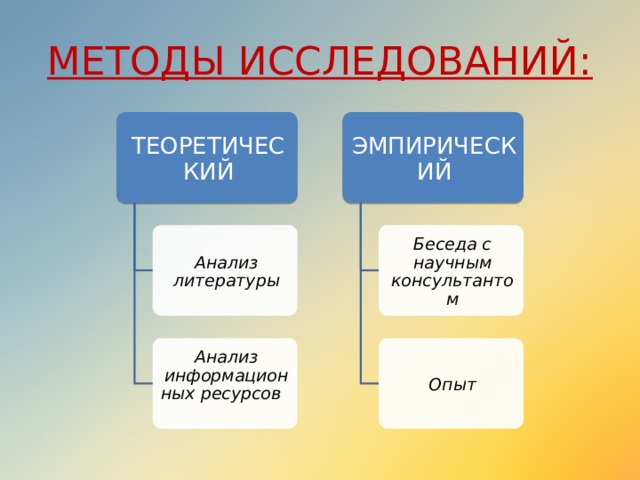 МЕТОДЫ ИССЛЕДОВАНИЙ:

ТЕОРЕТИЧЕСКИЙ

Анализ литературы

Анализ информационных ресурсов

ЭМПИРИЧЕСКИЙ

Беседа с научным консультантом

Опыт